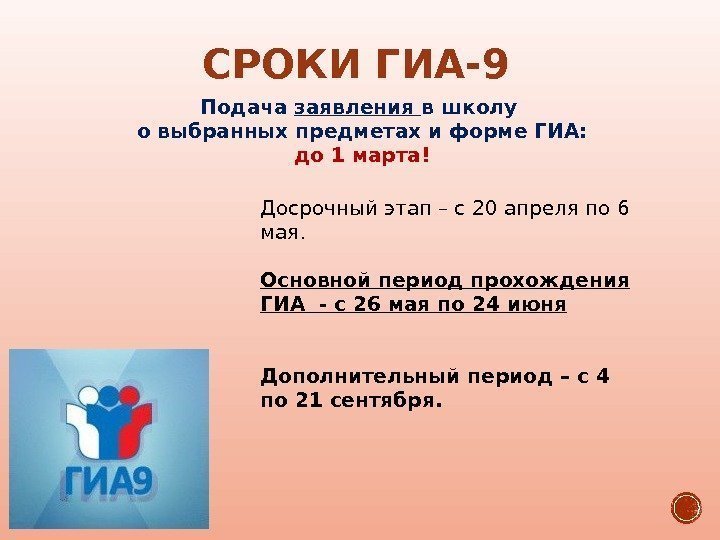 СРОКИ ГИА-9

Подача заявления в школу о выбранных предметах и форме ГИА: до 1 марта!

Досрочный этап – с 20 апреля по 6 мая.

Основной период прохождения ГИА - с 26 мая по 24 июня

Дополнительный период – с 4 по 21 сентября.

ГИА9